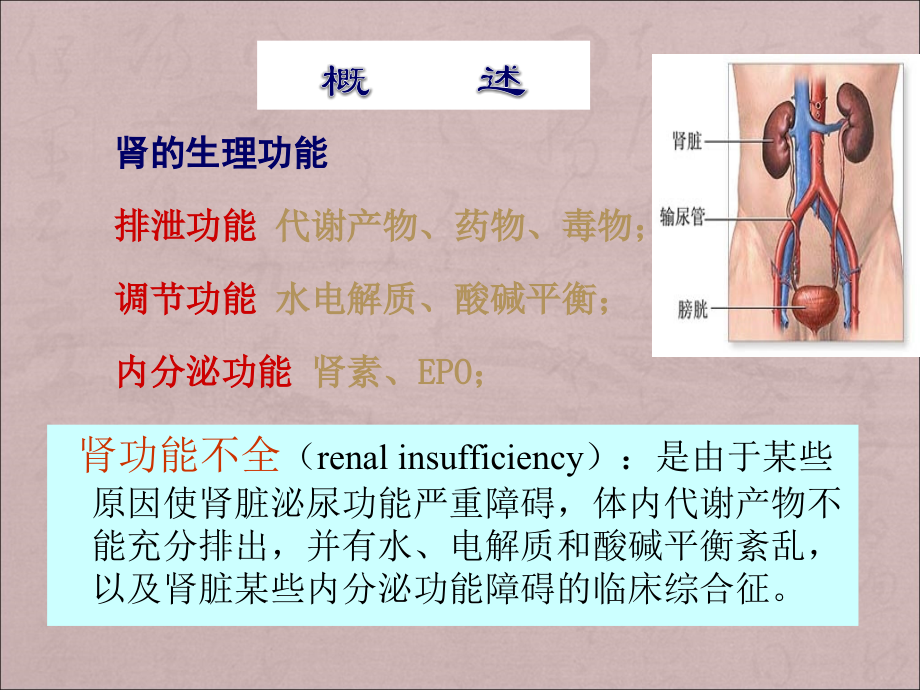 概　述

肾的生理功能

排泄功能 代谢产物、药物、毒物；

调节功能 水电解质、酸碱平衡；

内分泌功能 肾素、EPO；

肾脏

输尿管

膀胱

肾功能不全（renal insufficiency）：是由于某些原因使肾脏泌尿功能严重障碍，体内代谢产物不能充分排出，并有水、电解质和酸碱平衡紊乱，以及肾脏某些内分泌功能障碍的临床综合征。